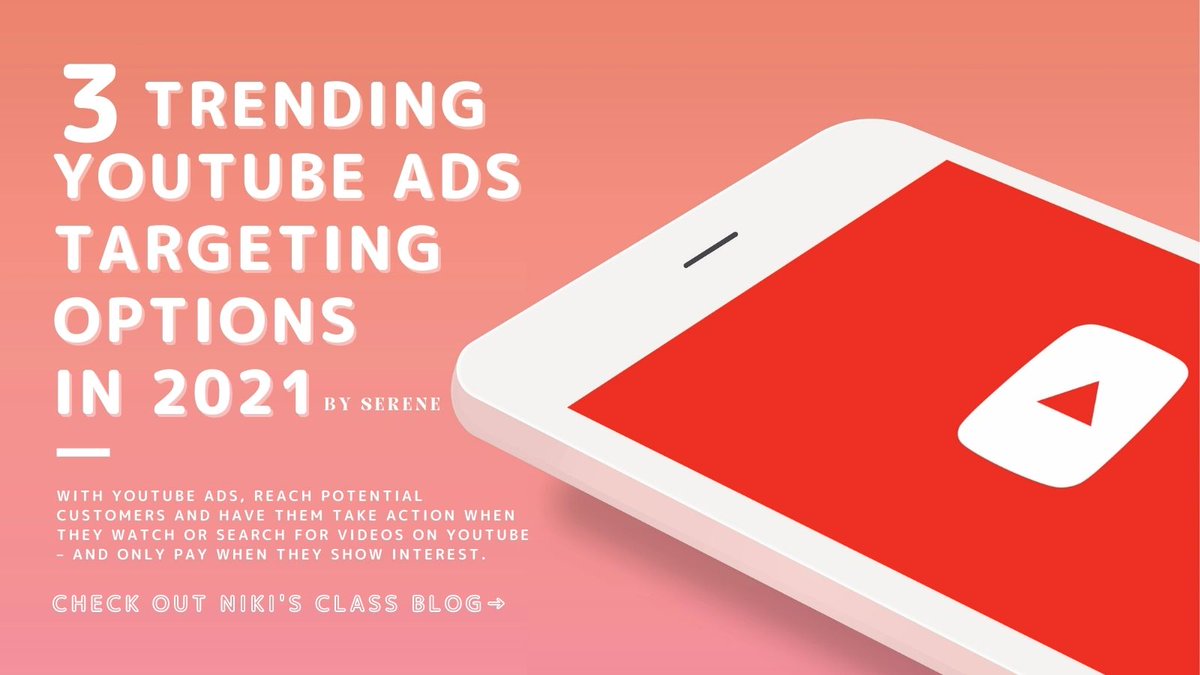 3 TRENDING YOUTUBE ADS TARGETING OPTIONS IN 2021 BY SERENE

WITH YOUTUBE ADS, REACH POTENTIAL CUSTOMERS AND HAVE THEM TAKE ACTION WHEN THEY WATCH OR SEARCH FOR VIDEOS ON YOUTUBE – AND ONLY PAY WHEN THEY SHOW INTEREST.

CHECK OUT NIKI'S CLASS BLOG⇒